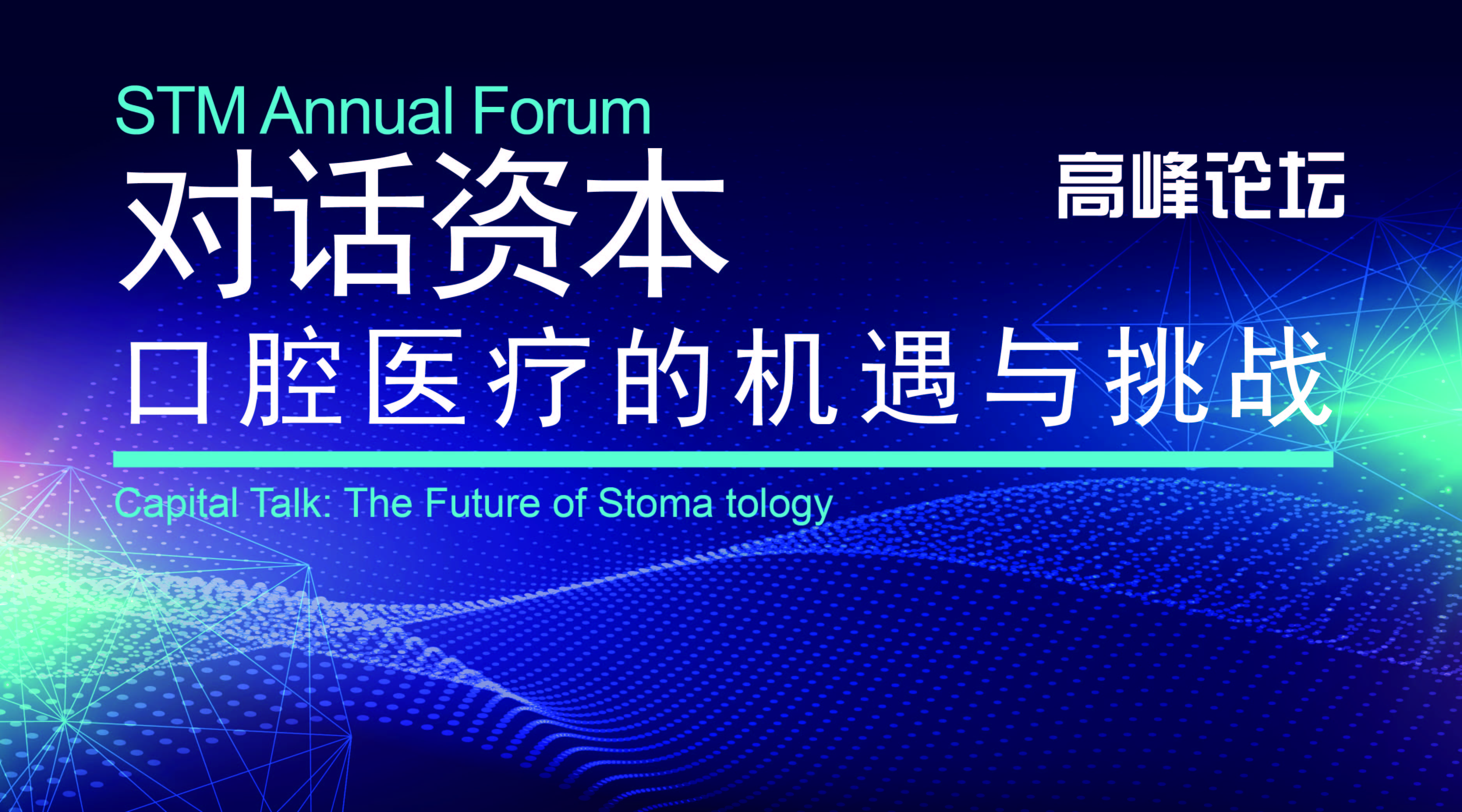 STM Annual Forum

对话资本

高峰论坛

口腔医疗的机遇与挑战

Capital Talk: The Future of Stoma tology